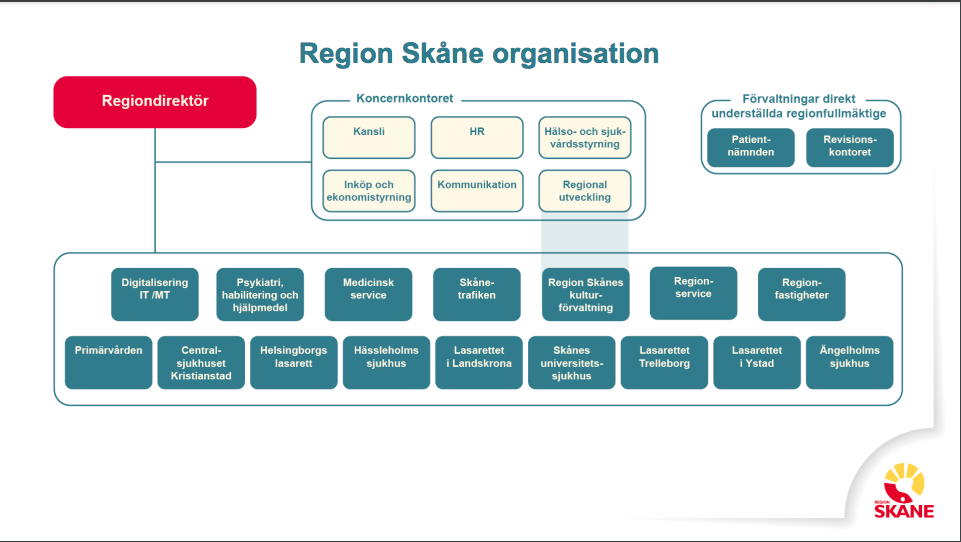 Region Skåne organisation

Regiondirektör

Koncernkontoret

Kansli

HR

Hälso- och sjukvårdsstyrning

Inköp och ekonomistyrning

Kommunikation

Regional utveckling

Förvaltningar direkt underställda regionfullmäktige

Patientnämnden

Revisionskontoret

Digitalisering IT /MT

Psykiatri, habilitering och hjälpmedel

Medicinsk service

Skånetrafiken

Region Skånes kulturförvaltning

Regionservice

Regionfastigheter

Primärvården

Centralsjukhuset Kristianstad

Helsingborgs lasarett

Hässleholms sjukhus

Lasarettet i Landskrona

Skånes universitetssjukhus

Lasarettet Trelleborg

Lasarettet i Ystad

Ängelholms sjukhus

REGION SKÅNE